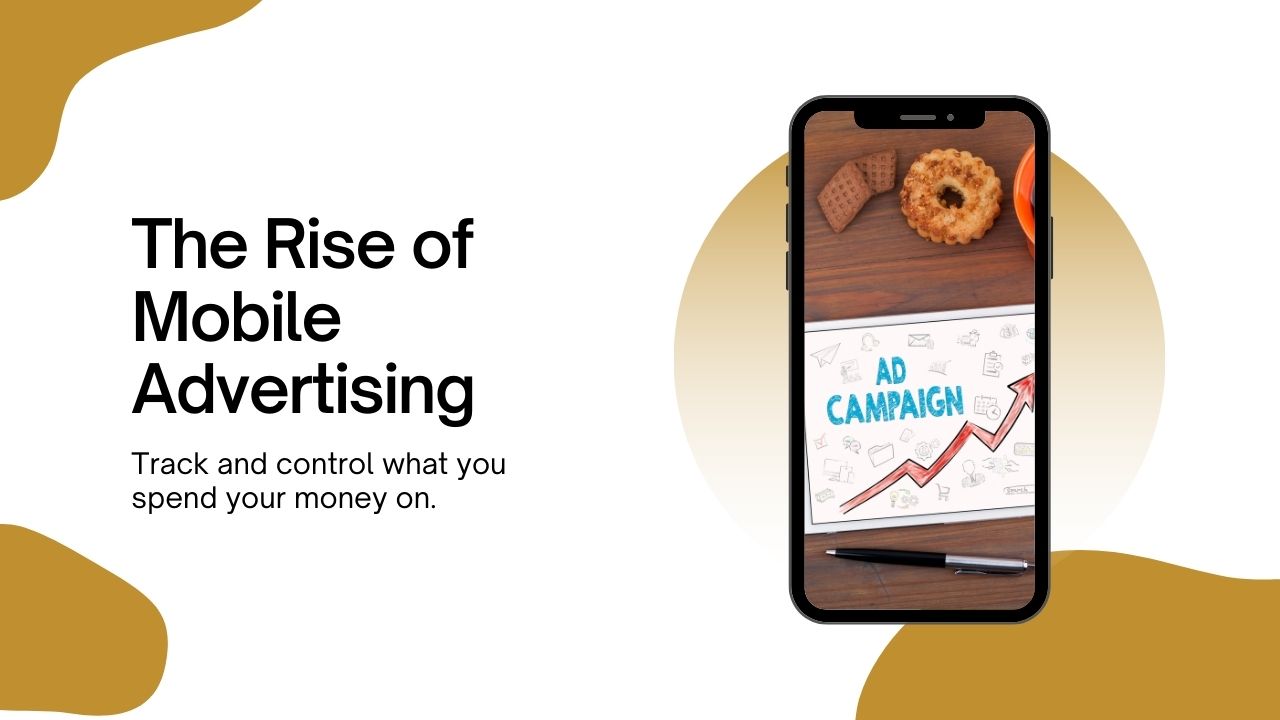 The Rise of Mobile Advertising

Track and control what you spend your money on.

AD CAMPAIGN